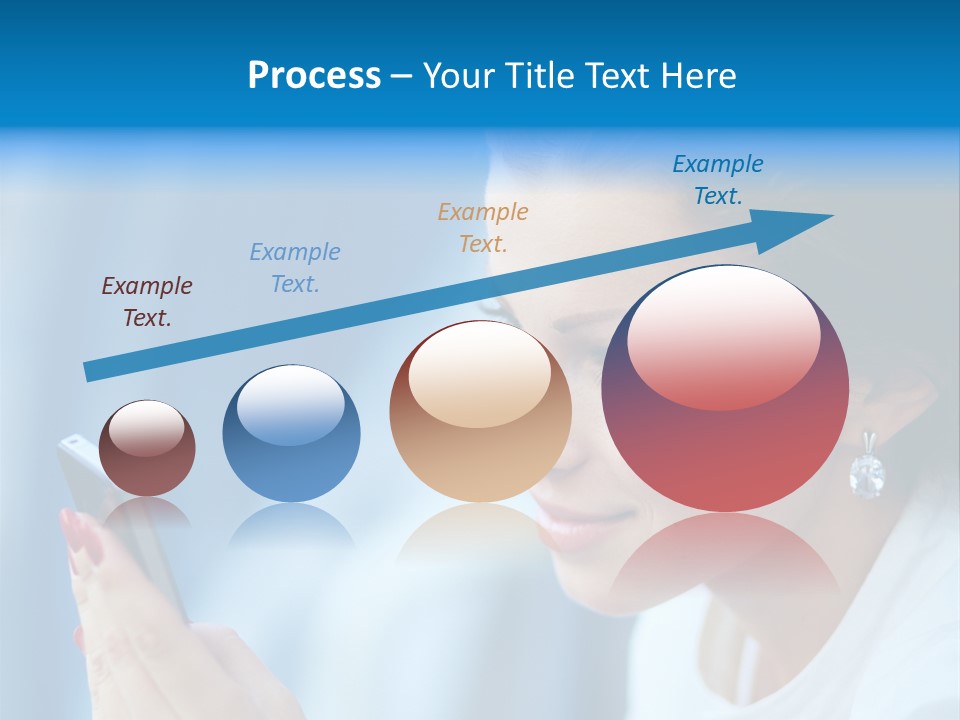 Process – Your Title Text Here

Example Text.

Example Text.

Example Text.

Example Text.